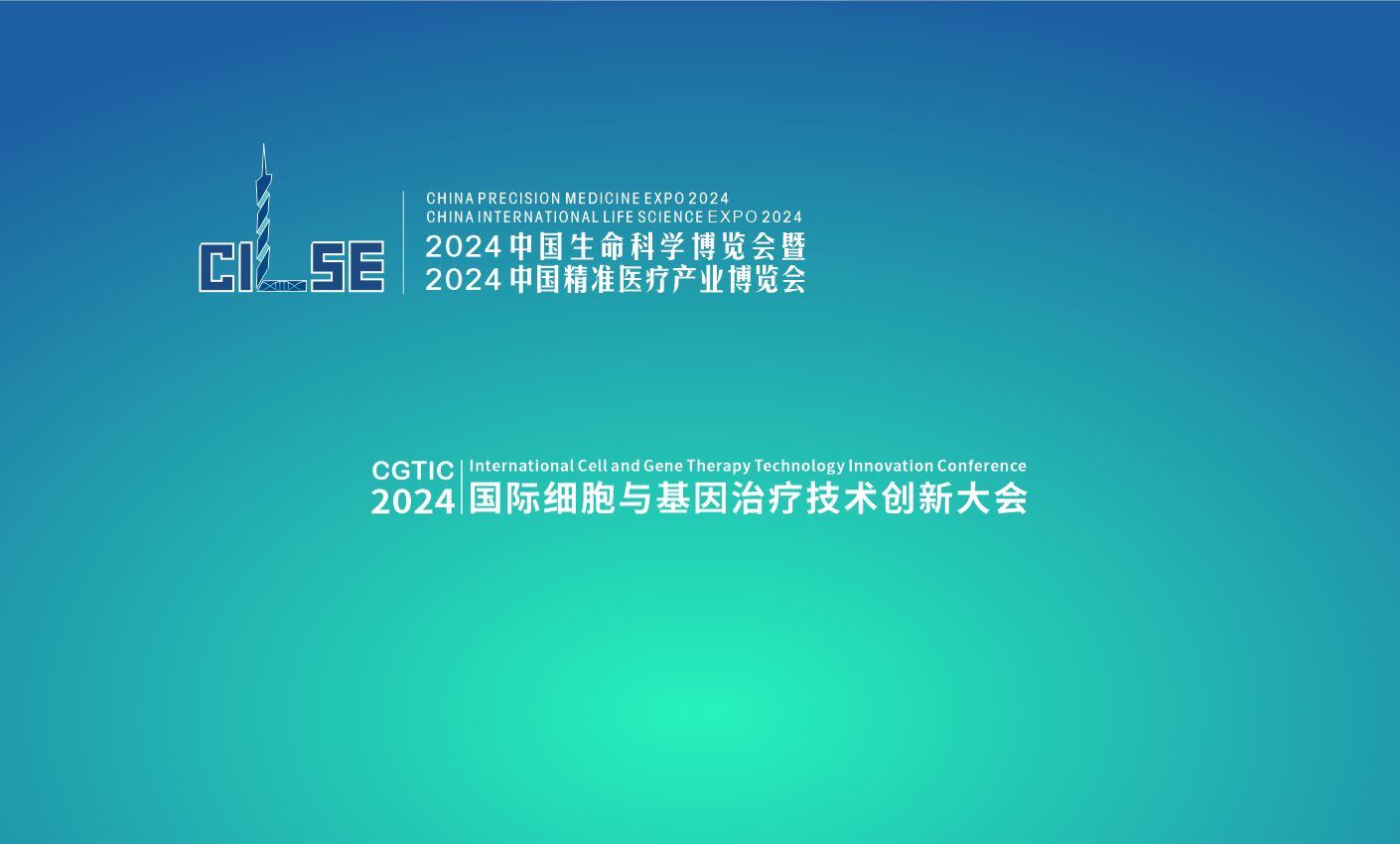 CILSE

CHINA PRECISION MEDICINE EXPO 2024
CHINA INTERNATIONAL LIFE SCIENCE EXPO 2024
2024 中国生命科学博览会暨
2024 中国精准医疗产业博览会

CGTIC
2024
International Cell and Gene Therapy Technology Innovation Conference
国际细胞与基因治疗技术创新大会